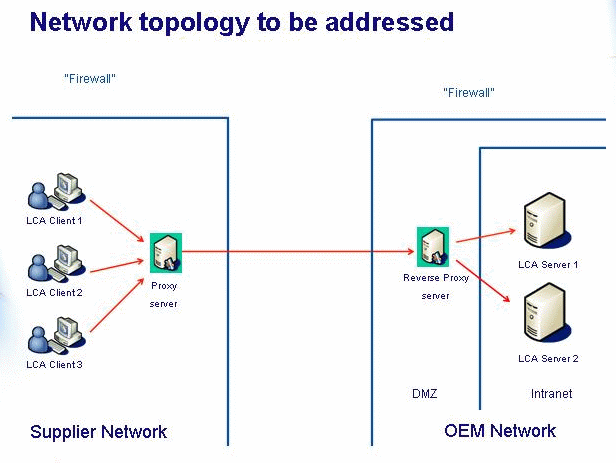 Network topology to be addressed

"Firewall"

"Firewall"

LCA Client 1

LCA Client 2

LCA Client 3

Proxy server

Reverse Proxy server

LCA Server 1

LCA Server 2

DMZ

Intranet

Supplier Network

OEM Network